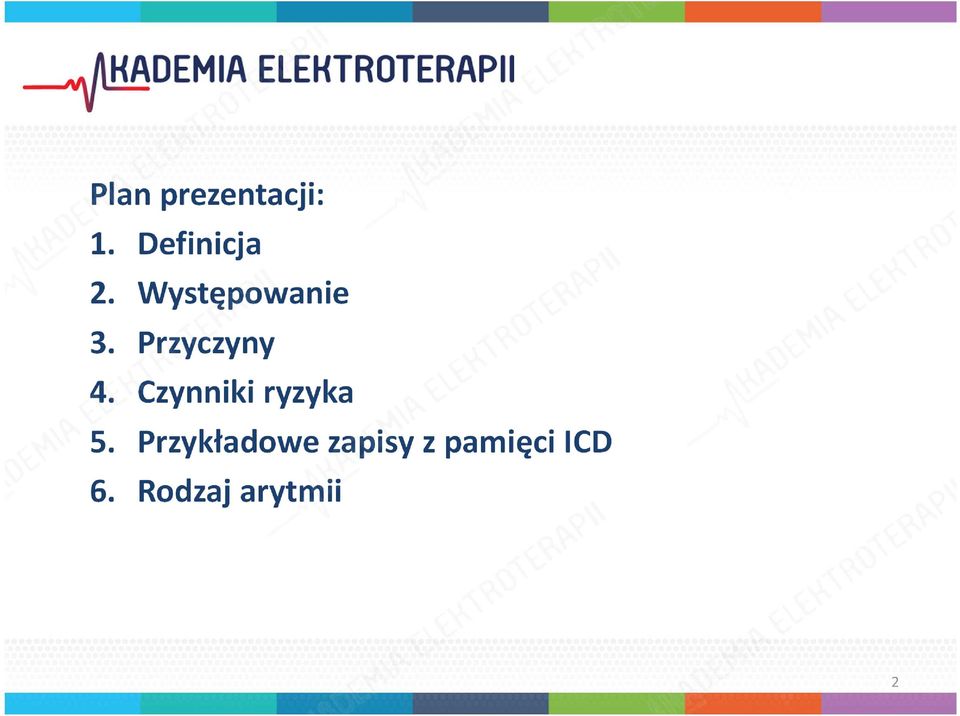 AKADEMIA ELEKTROTERAPII

Plan prezentacji:
1. Definicja
2. Występowanie
3. Przyczyny
4. Czynniki ryzyka
5. Przykładowe zapisy z pamięci ICD
6. Rodzaj arytmii

2